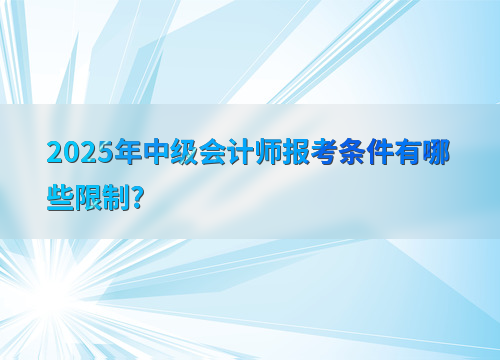 2025年中级会计师报考条件有哪些限制?